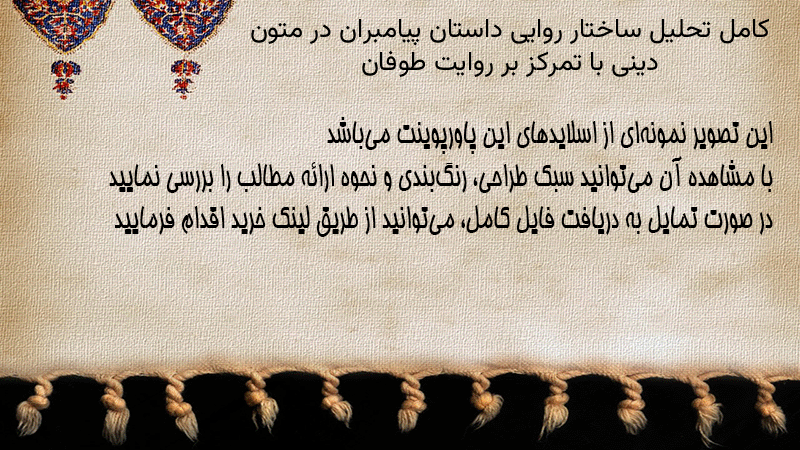 کامل تحلیل ساختار روایی داستان پیامبران در متون دینی با تمرکز بر روایت طوفان

این تصویر نمونه‌ای از اسلایدهای این پاورپوینت می‌باشد
با مشاهده آن می‌توانید سبک طراحی، رنگ‌بندی و نحوه ارائه مطالب را بررسی نمایید
در صورت تمایل به دریافت فایل کامل، می‌توانید از طریق لینک خرید اقدام فرمایید